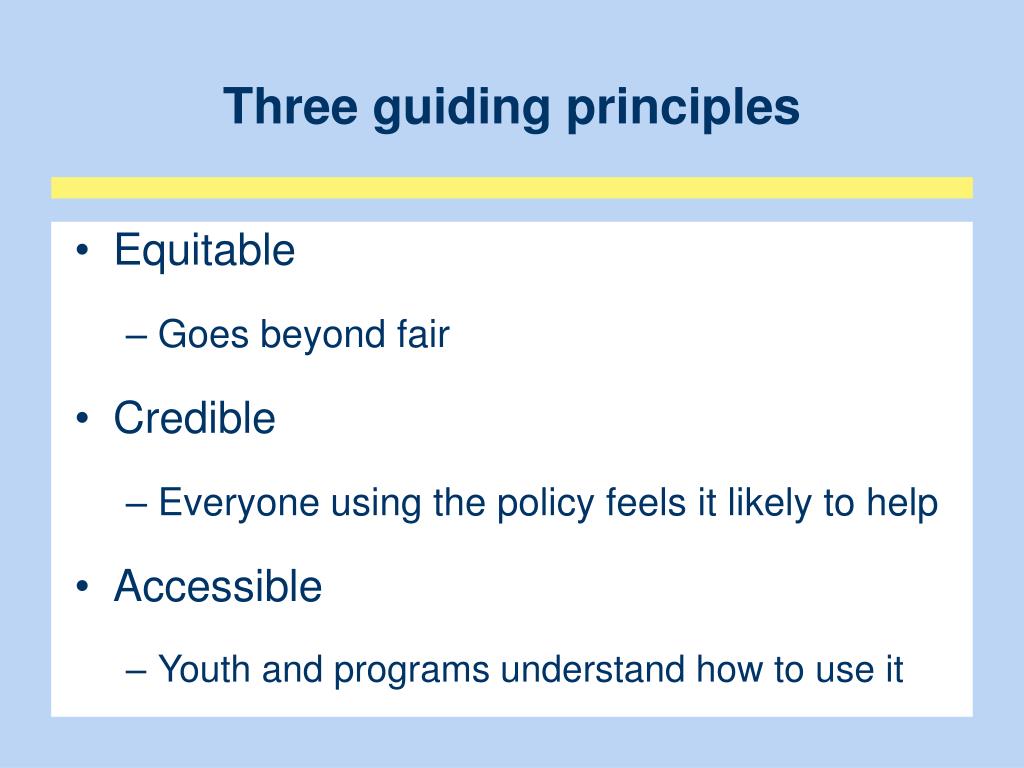 Three guiding principles

• Equitable

– Goes beyond fair

• Credible

– Everyone using the policy feels it likely to help

• Accessible

– Youth and programs understand how to use it